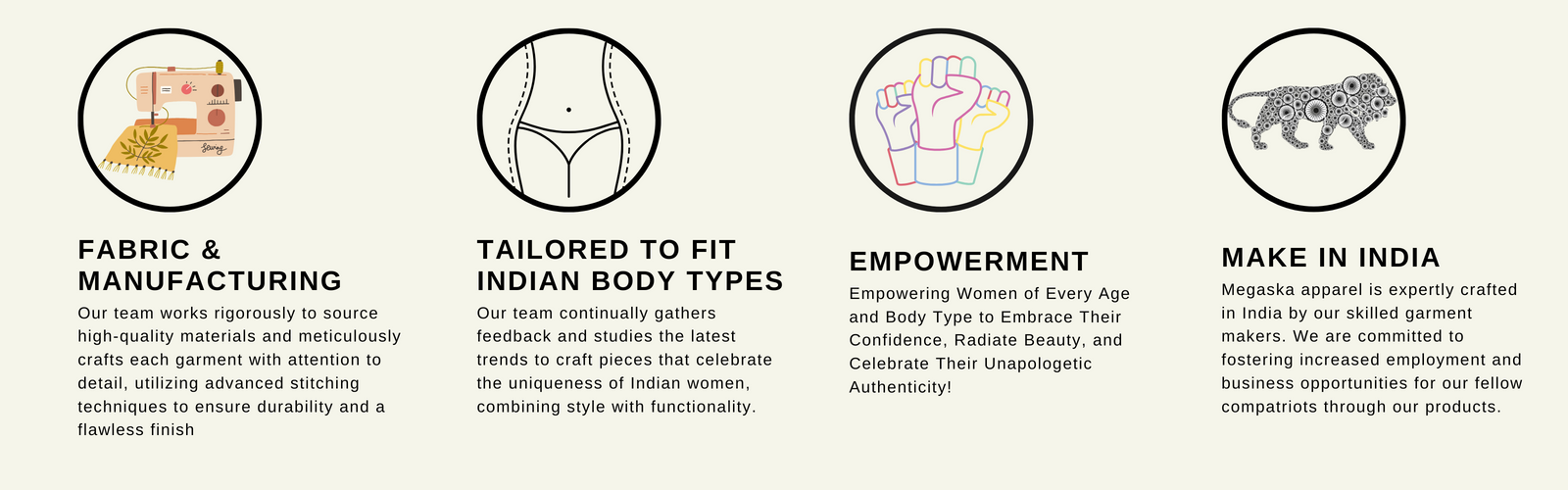 Sewing

FABRIC & MANUFACTURING

Our team works rigorously to source high-quality materials and meticulously crafts each garment with attention to detail, utilizing advanced stitching techniques to ensure durability and a flawless finish

TAILORED TO FIT INDIAN BODY TYPES

Our team continually gathers feedback and studies the latest trends to craft pieces that celebrate the uniqueness of Indian women, combining style with functionality.

EMPOWERMENT

Empowering Women of Every Age and Body Type to Embrace Their Confidence, Radiate Beauty, and Celebrate Their Unapologetic Authenticity!

MAKE IN INDIA

Megaska apparel is expertly crafted in India by our skilled garment makers. We are committed to fostering increased employment and business opportunities for our fellow compatriots through our products.